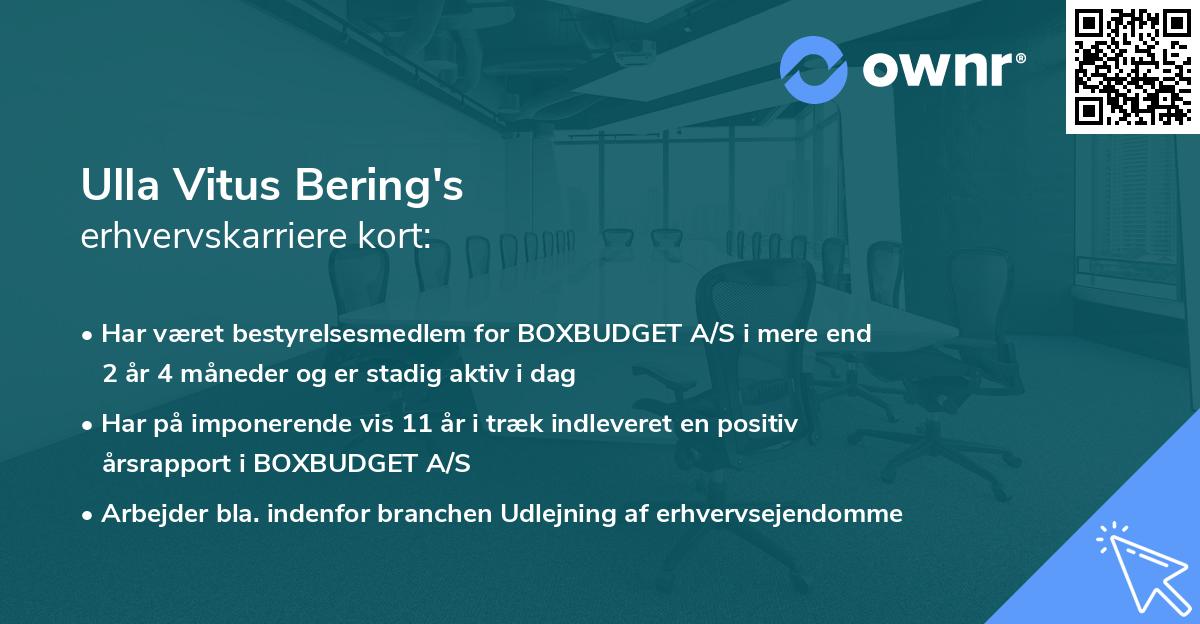 ownr®

Ulla Vitus Bering's
erhvervskarriere kort:

• Har været bestyrelsesmedlem for BOXBUDGET A/S i mere end 2 år 4 måneder og er stadig aktiv i dag

• Har på imponerende vis 11 år i træk indleveret en positiv årsrapport i BOXBUDGET A/S

• Arbejder bla. indenfor branchen Udlejning af erhvervsejendomme